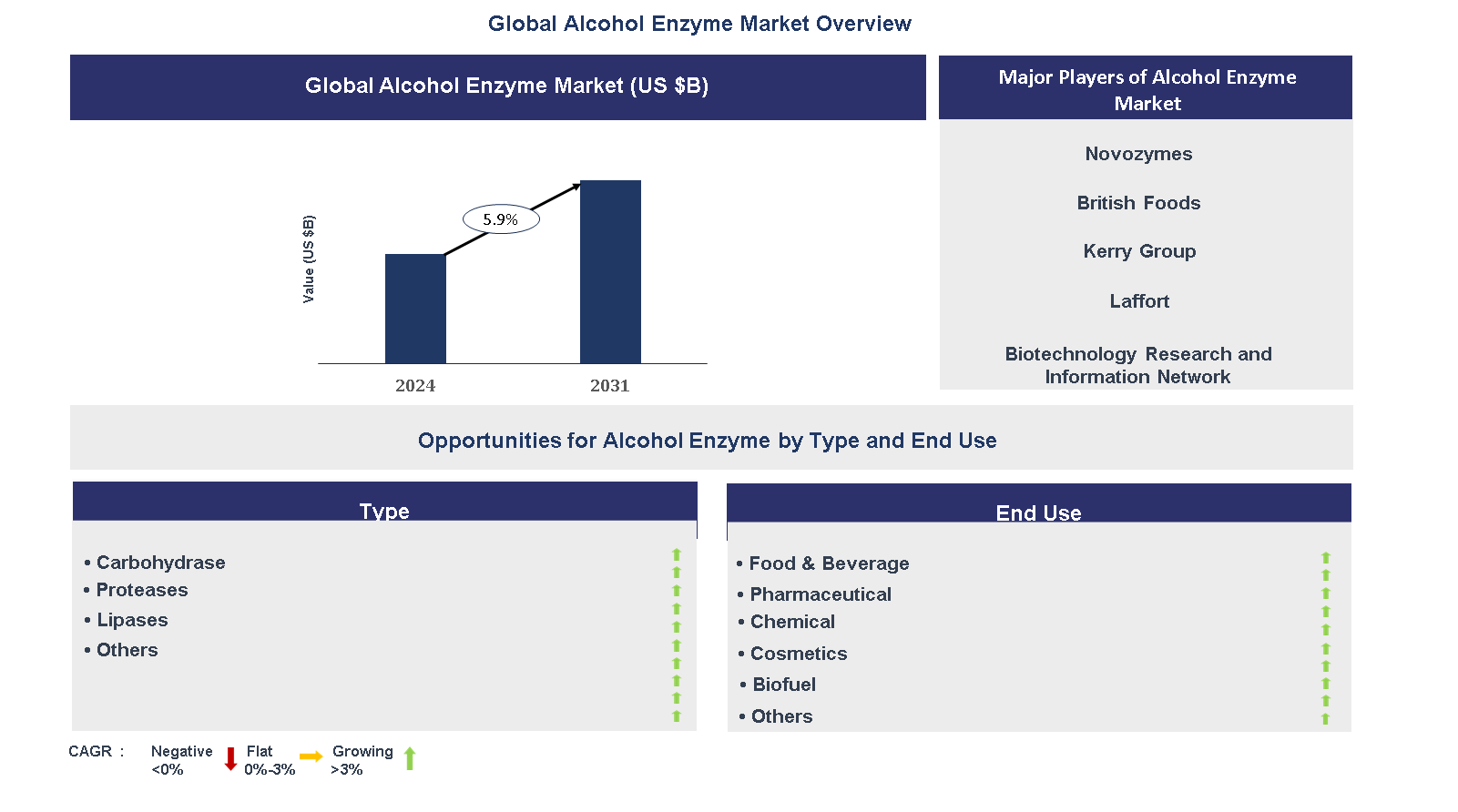 Global Alcohol Enzyme Market Overview

Global Alcohol Enzyme Market (US $B)

Value (US $B)

5.9%

2024

2031

Major Players of Alcohol Enzyme Market

Novozymes

British Foods

Kerry Group

Laffort

Biotechnology Research and Information Network

Opportunities for Alcohol Enzyme by Type and End Use

Type

• Carbohydrase
• Proteases
• Lipases
• Others

End Use

• Food & Beverage
• Pharmaceutical
• Chemical
• Cosmetics
• Biofuel
• Others

CAGR : Negative <0% Flat 0%-3% Growing >3%